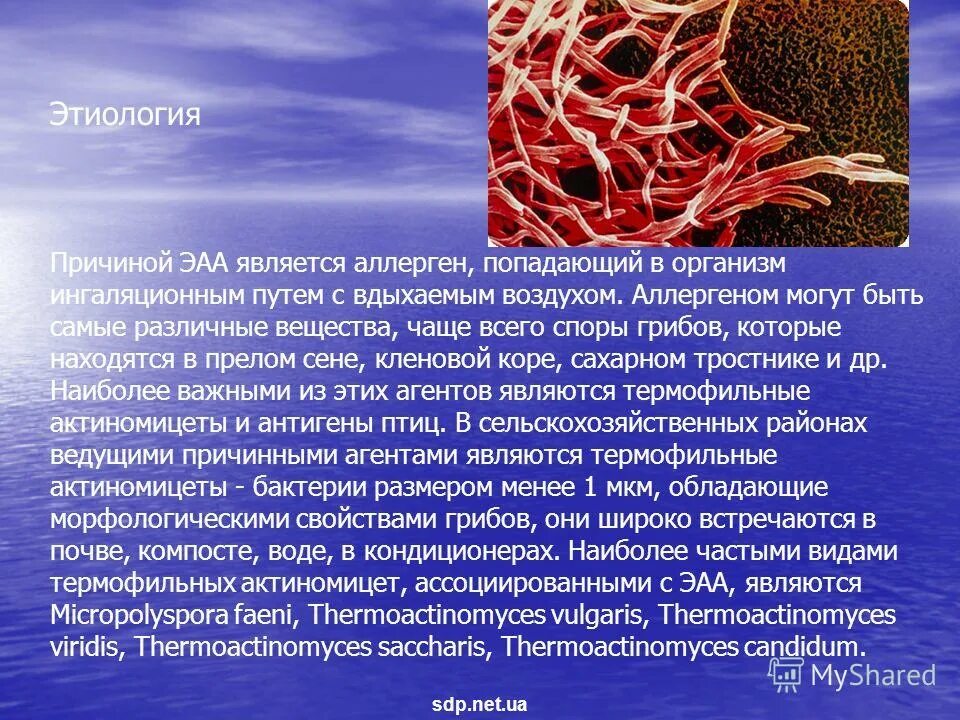 Этиология

Причиной ЭАА является аллерген, попадающий в организм ингаляционным путем с вдыхаемым воздухом. Аллергеном могут быть самые различные вещества, чаще всего споры грибов, которые находятся в прелом сене, кленовой коре, сахарном тростнике и др. Наиболее важными из этих агентов являются термофильные актиномицеты и антигены птиц. В сельскохозяйственных районах ведущими причинными агентами являются термофильные актиномицеты - бактерии размером менее 1 мкм, обладающие морфологическими свойствами грибов, они широко встречаются в почве, компосте, воде, в кондиционерах. Наиболее частыми видами термофильных актиномицет, ассоциированными с ЭАА, являются Micropolyspora faeni, Thermoactinomyces vulgaris, Thermoactinomyces viridis, Thermoactinomyces saccharis, Thermoactinomyces candidum.

MyShared

sdp.net.ua